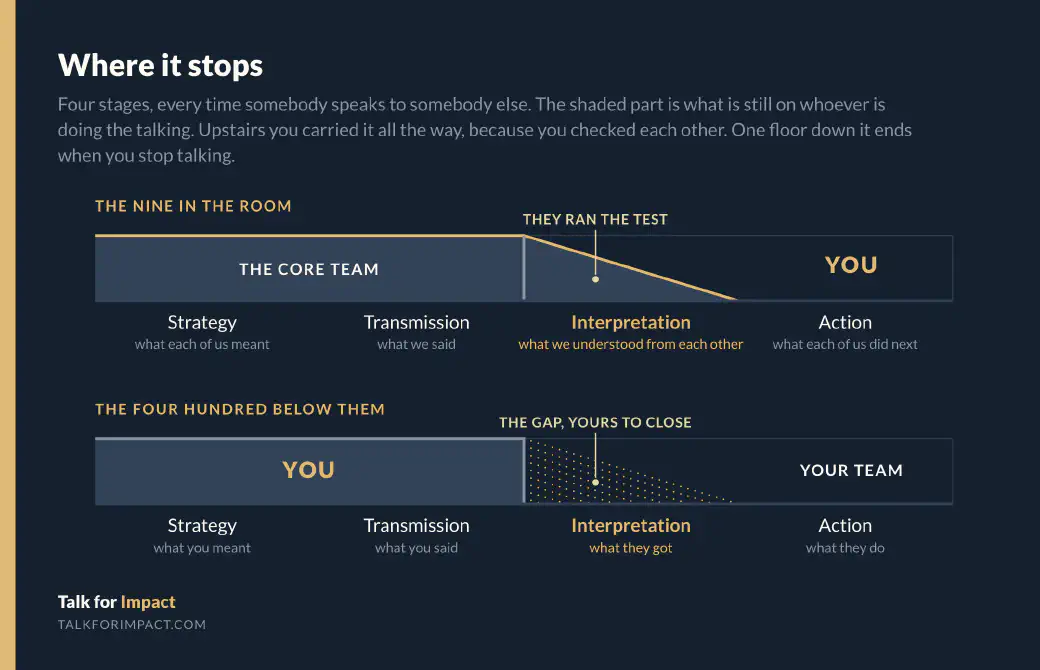 Where it stops

Four stages, every time somebody speaks to somebody else. The shaded part is what is still on whoever is doing the talking. Upstairs you carried it all the way, because you checked each other. One floor down it ends when you stop talking.

THE NINE IN THE ROOM

THEY RAN THE TEST

THE CORE TEAM

YOU

Strategy
what each of us meant

Transmission
what we said

Interpretation
what we understood from each other

Action
what each of us did next

THE FOUR HUNDRED BELOW THEM

THE GAP, YOURS TO CLOSE

YOU

YOUR TEAM

Strategy
what you meant

Transmission
what you said

Interpretation
what they got

Action
what they do

Talk for Impact
TALKFORIMPACT.COM